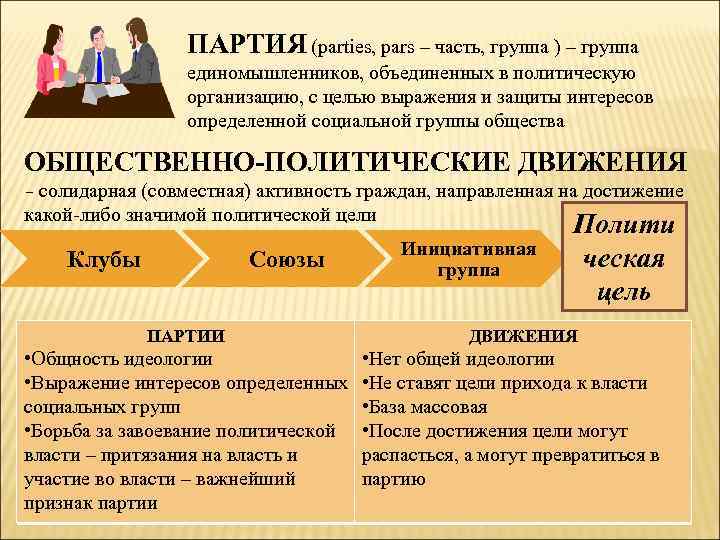 ПАРТИЯ (parties, pars – часть, группа ) – группа единомышленников, объединенных в политическую организацию, с целью выражения и защиты интересов определенной социальной группы общества

ОБЩЕСТВЕННО-ПОЛИТИЧЕСКИЕ ДВИЖЕНИЯ – солидарная (совместная) активность граждан, направленная на достижение какой-либо значимой политической цели

Клубы

Союзы

Инициативная группа

Полити ческая цель

| ПАРТИИ | ДВИЖЕНИЯ |
|---|---|
| •Общность идеологии •Выражение интересов определенных социальных групп •Борьба за завоевание политической власти – притязания на власть и участие во власти – важнейший признак партии | •Нет общей идеологии •Не ставят цели прихода к власти •База массовая •После достижения цели могут распасться, а могут превратиться в партию |